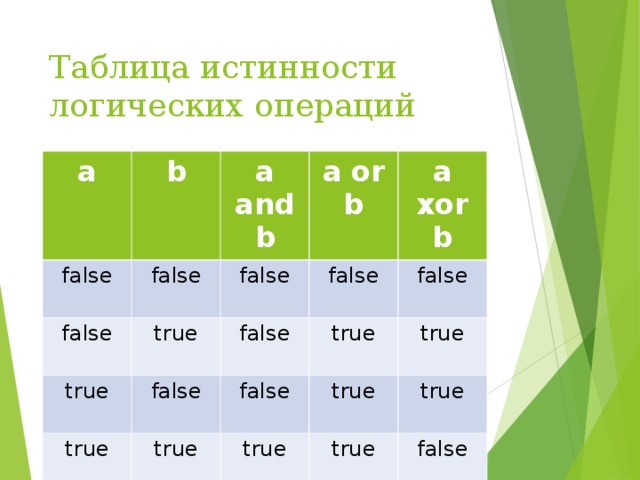 Таблица истинности логических операций

| a | b | a and b | a or b | a xor b |
|---|---|---|---|---|
| false | false | false | false | false |
| false | true | false | true | true |
| true | false | false | true | true |
| true | true | true | true | false |